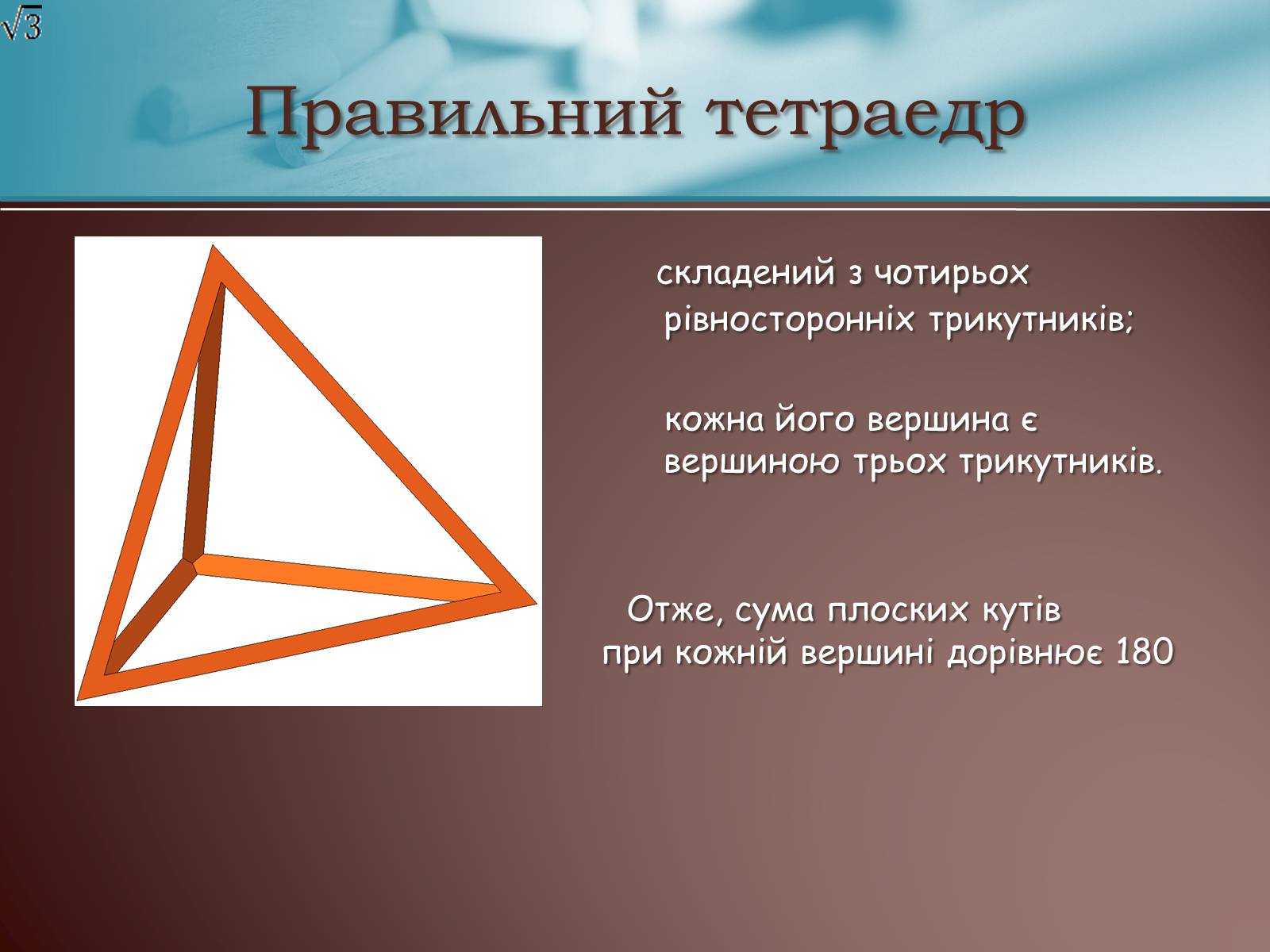 $\sqrt{3}$

Правильний тетраедр

складений з чотирьох рівносторонніх трикутників;

кожна його вершина є вершиною трьох трикутників.

Отже, сума плоских кутів при кожній вершині дорівнює 180